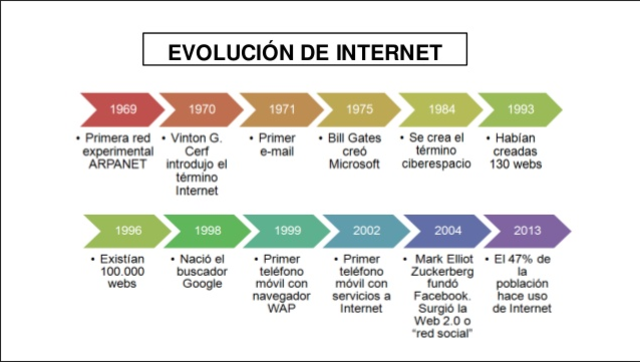 EVOLUCIÓN DE INTERNET

1969
• Primera red experimental ARPANET

1970
• Vinton G. Cerf introdujo el término Internet

1971
• Primer e-mail

1975
• Bill Gates creó Microsoft

1984
• Se crea el término ciberespacio

1993
• Habían creadas 130 webs

1996
• Existían 100.000 webs

1998
• Nació el buscador Google

1999
• Primer teléfono móvil con navegador WAP

2002
• Primer teléfono móvil con servicios a Internet

2004
• Mark Elliot Zuckerberg fundó Facebook. Surgió la Web 2.0 o "red social"

2013
• El 47% de la población hace uso de Internet